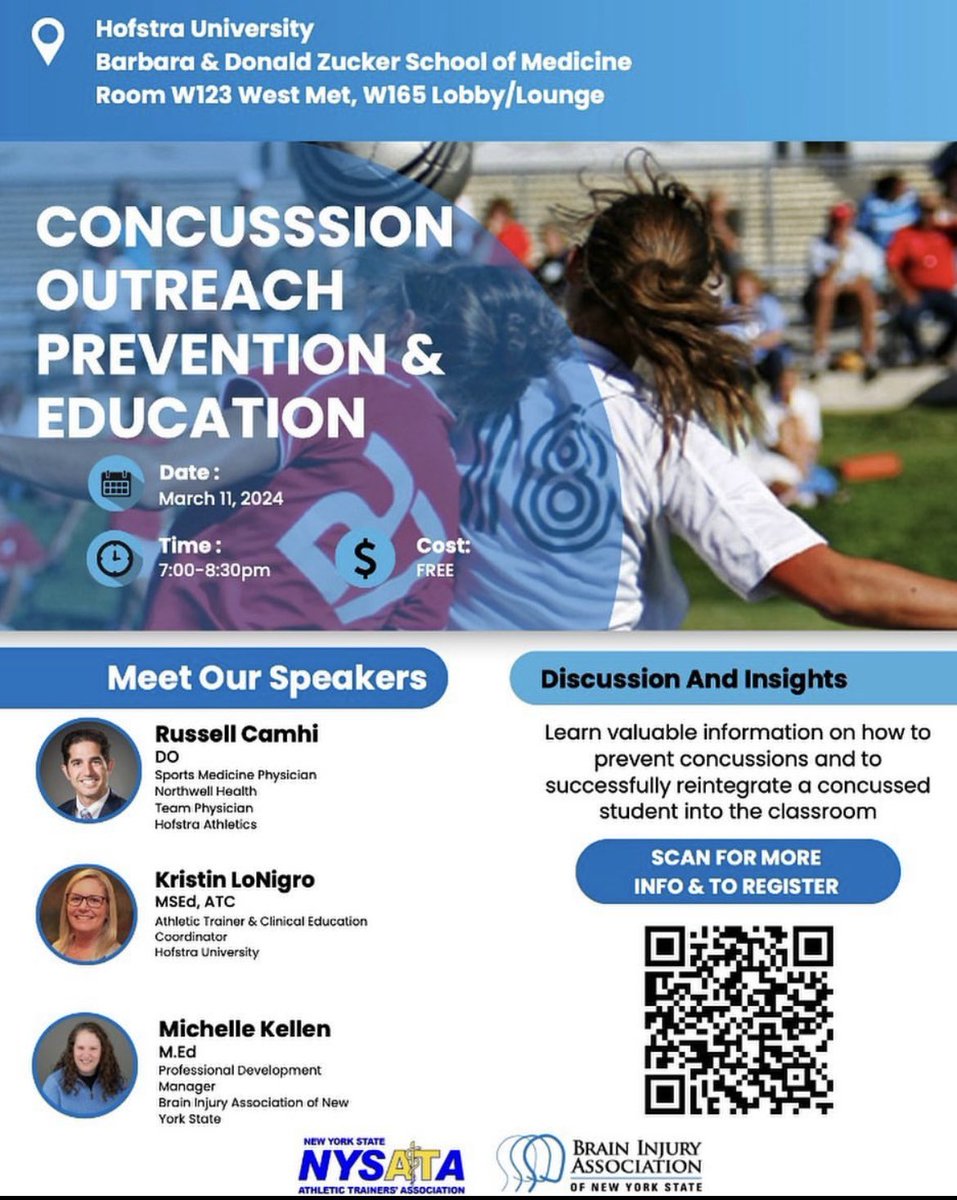 Hofstra University
Barbara & Donald Zucker School of Medicine
Room W123 West Met, W165 Lobby/Lounge

CONCUSSSION OUTREACH PREVENTION & EDUCATION

Date :
March 11, 2024

Time :
7:00-8:30pm

Cost:
FREE

Meet Our Speakers

Russell Camhi
DO
Sports Medicine Physician
Northwell Health
Team Physician
Hofstra Athletics

Kristin LoNigro
MSEd, ATC
Athletic Trainer & Clinical Education Coordinator
Hofstra University

Michelle Kellen
M.Ed
Professional Development Manager
Brain Injury Association of New York State

Discussion And Insights

Learn valuable information on how to prevent concussions and to successfully reintegrate a concussed student into the classroom

SCAN FOR MORE INFO & TO REGISTER

NEW YORK STATE
NYSATA
ATHLETIC TRAINERS' ASSOCIATION

BRAIN INJURY ASSOCIATION OF NEW YORK STATE